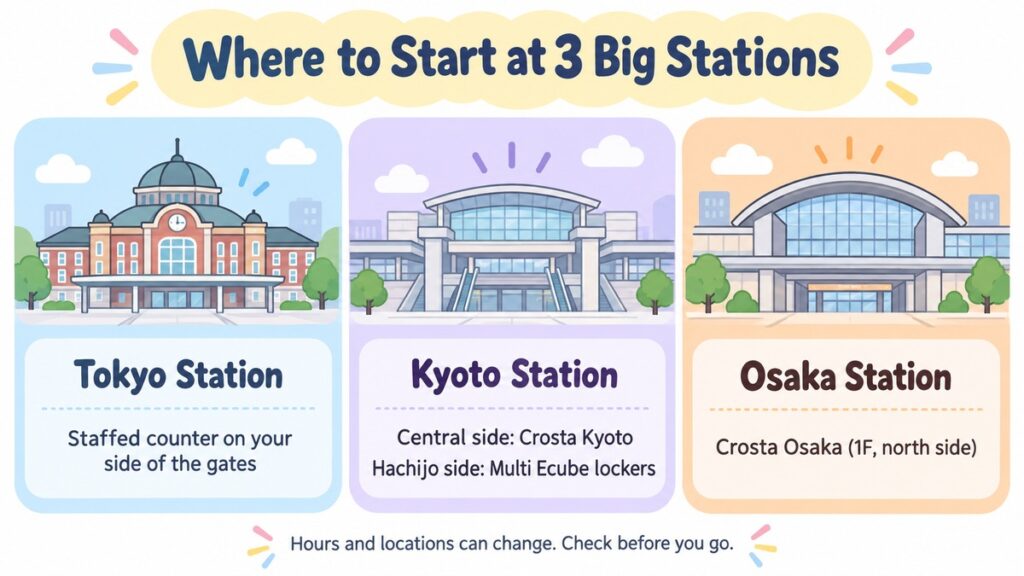 Where to Start at 3 Big Stations

Tokyo Station

Staffed counter on your side of the gates

Kyoto Station

Central side: Crosta Kyoto
Hachijo side: Multi Ecube lockers

Osaka Station

Crosta Osaka (1F, north side)

Hours and locations can change. Check before you go.